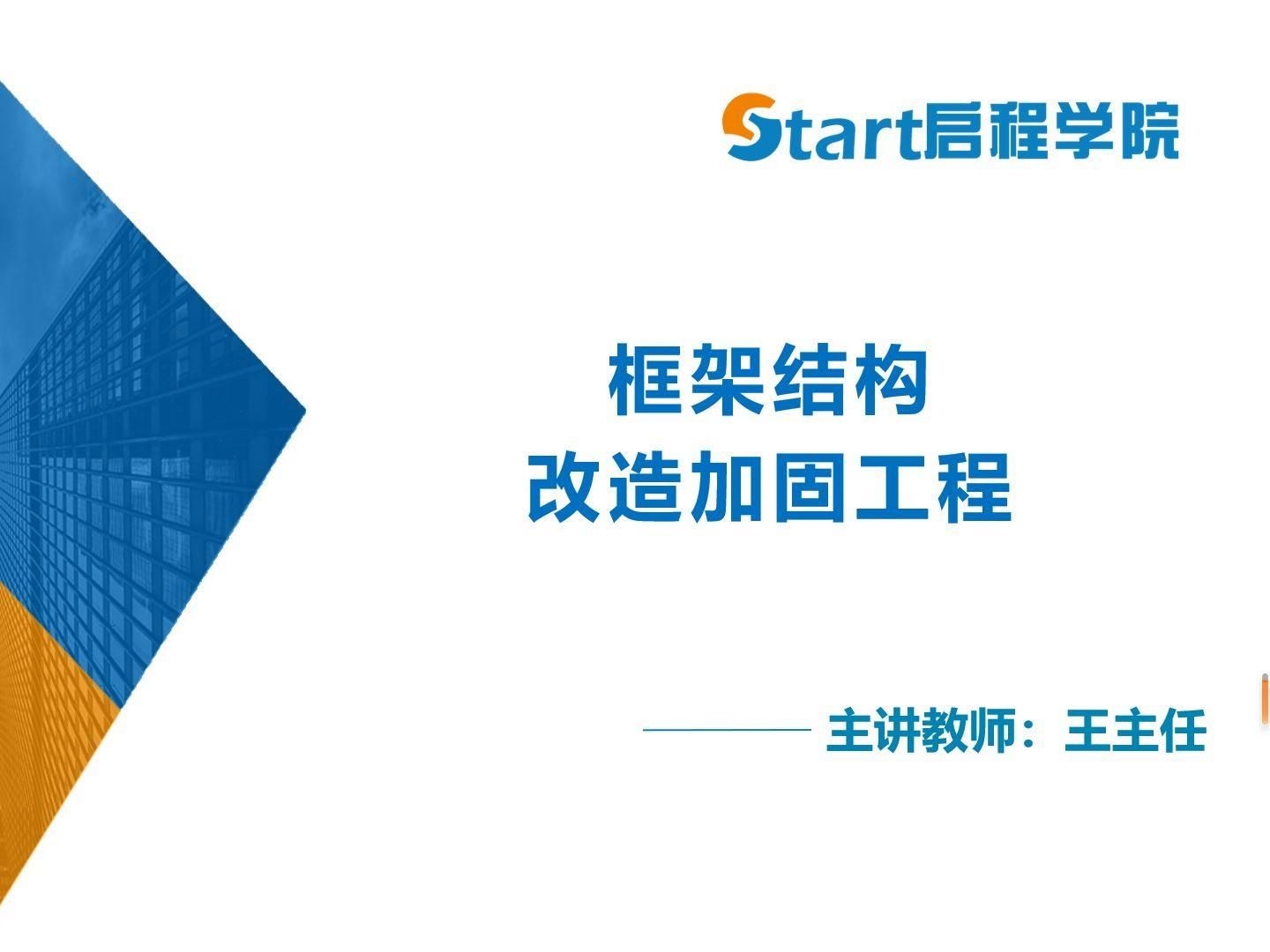 Start启程学院

框架结构
改造加固工程

主讲教师：王主任